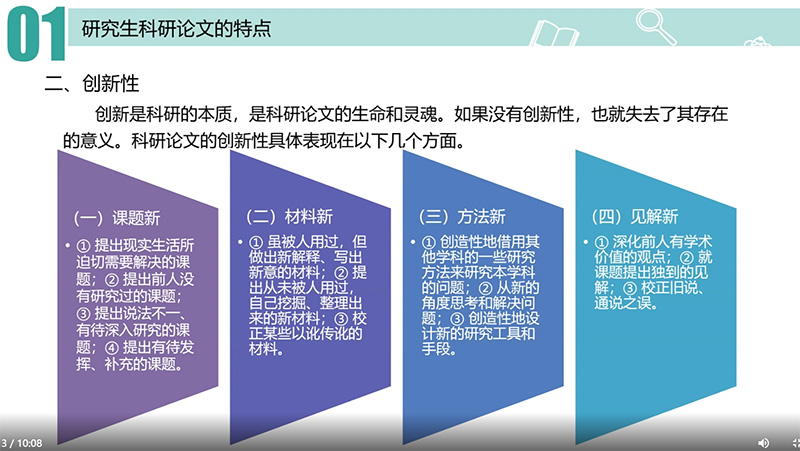 01 研究生科研论文的特点

二、创新性

创新是科研的本质，是科研论文的生命和灵魂。如果没有创新性，也就失去了其存在的意义。科研论文的创新性具体表现在以下几个方面。

（一）课题新

• ① 提出现实生活所迫切需要解决的课题；② 提出前人没有研究过的课题；③ 提出说法不一、有待深入研究的课题；④ 提出有待发挥、补充的课题。

（二）材料新

• ① 虽被人用过，但做出新解释、写出新意的材料；② 提出从未被人用过，自己挖掘、整理出来的新材料；③ 校正某些以讹传讹的材料。

（三）方法新

• ① 创造性地借用其他学科的一些研究方法来研究本学科的问题；② 从新的角度思考和解决问题；③ 创造性地设计新的研究工具和手段。

（四）见解新

• ① 深化前人有学术价值的观点；② 就课题提出独到的见解；③ 校正旧说、通说之误。

3 / 10:08